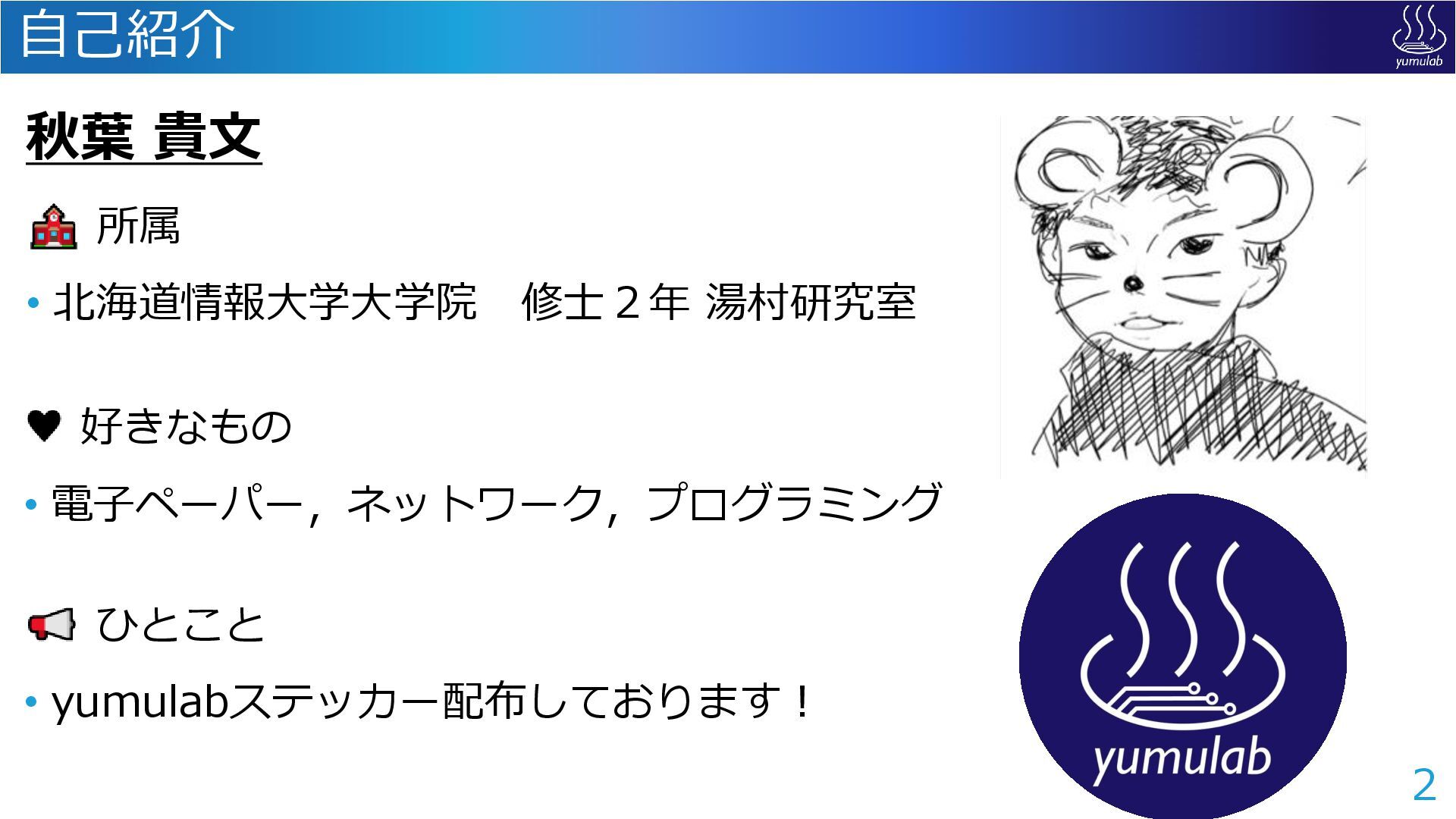 自己紹介

yumulab

秋葉 貴文

🏫 所属

• 北海道情報大学大学院　修士２年 湯村研究室

♥ 好きなもの

• 電子ペーパー，ネットワーク，プログラミング

📢 ひとこと

• yumulabステッカー配布しております！

yumulab

2